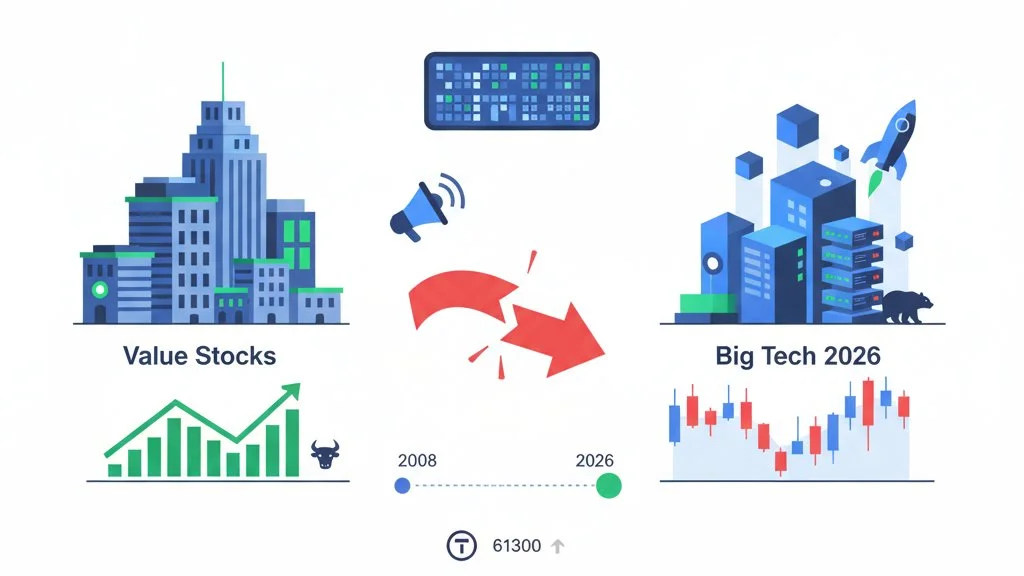 Value Stocks

Big Tech 2026

2008

2026

61300